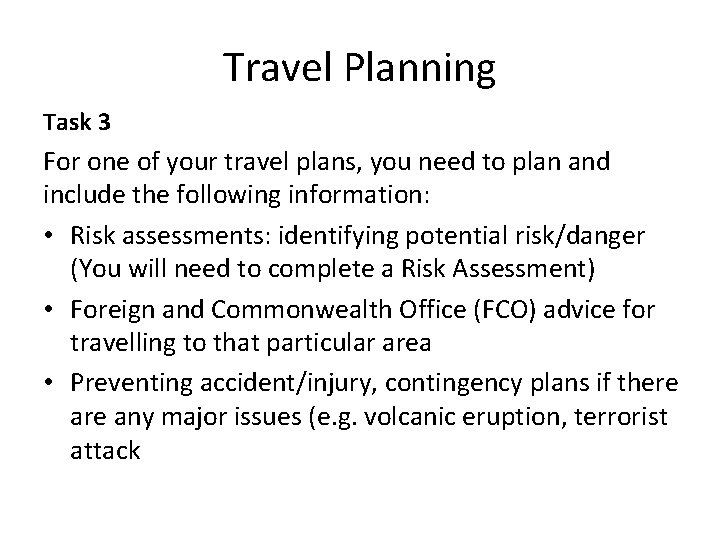 Travel Planning

Task 3

For one of your travel plans, you need to plan and include the following information:

• Risk assessments: identifying potential risk/danger (You will need to complete a Risk Assessment)
• Foreign and Commonwealth Office (FCO) advice for travelling to that particular area
• Preventing accident/injury, contingency plans if there are any major issues (e.g. volcanic eruption, terrorist attack